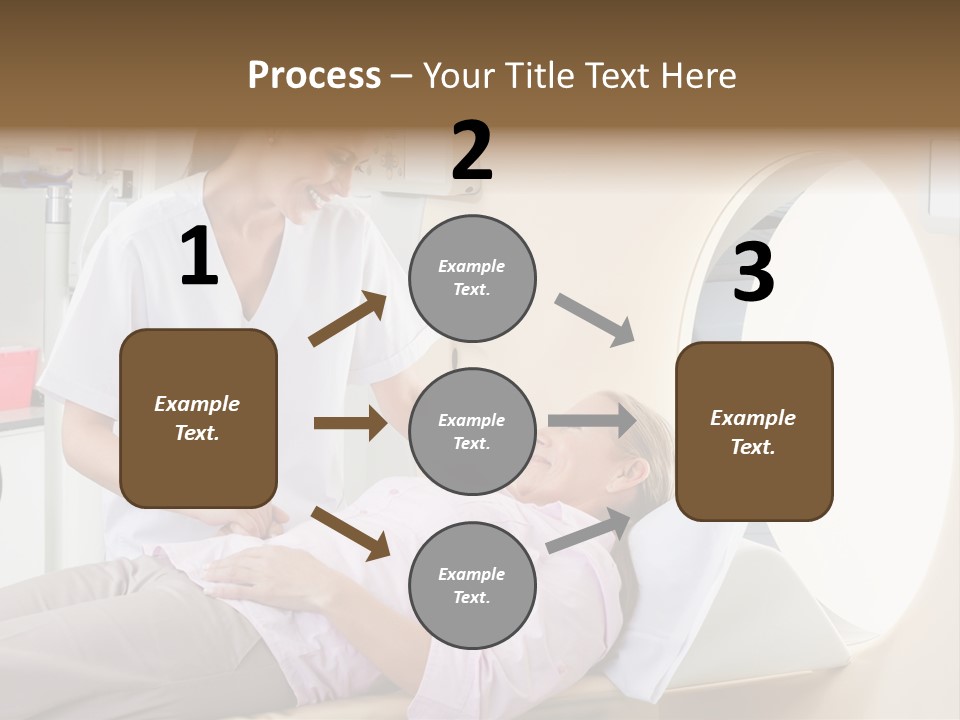 Process – Your Title Text Here

1

Example Text.

2

Example Text.

Example Text.

Example Text.

3

Example Text.